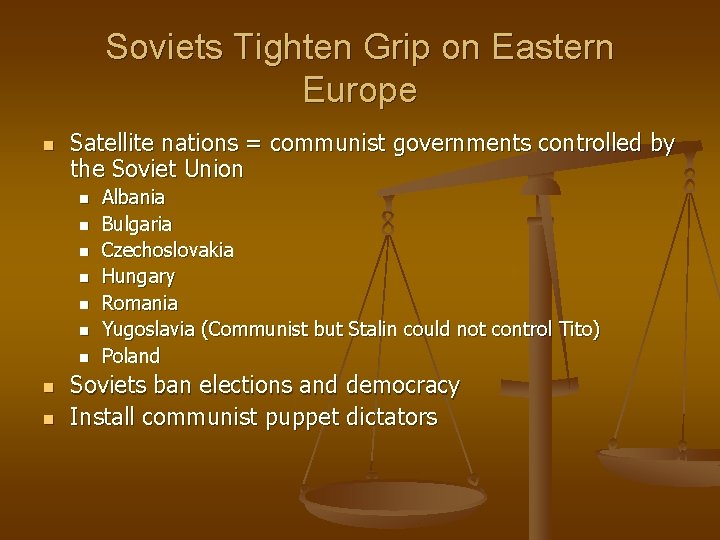 Soviets Tighten Grip on Eastern Europe

- Satellite nations = communist governments controlled by the Soviet Union
  - Albania
  - Bulgaria
  - Czechoslovakia
  - Hungary
  - Romania
  - Yugoslavia (Communist but Stalin could not control Tito)
  - Poland
- Soviets ban elections and democracy
- Install communist puppet dictators